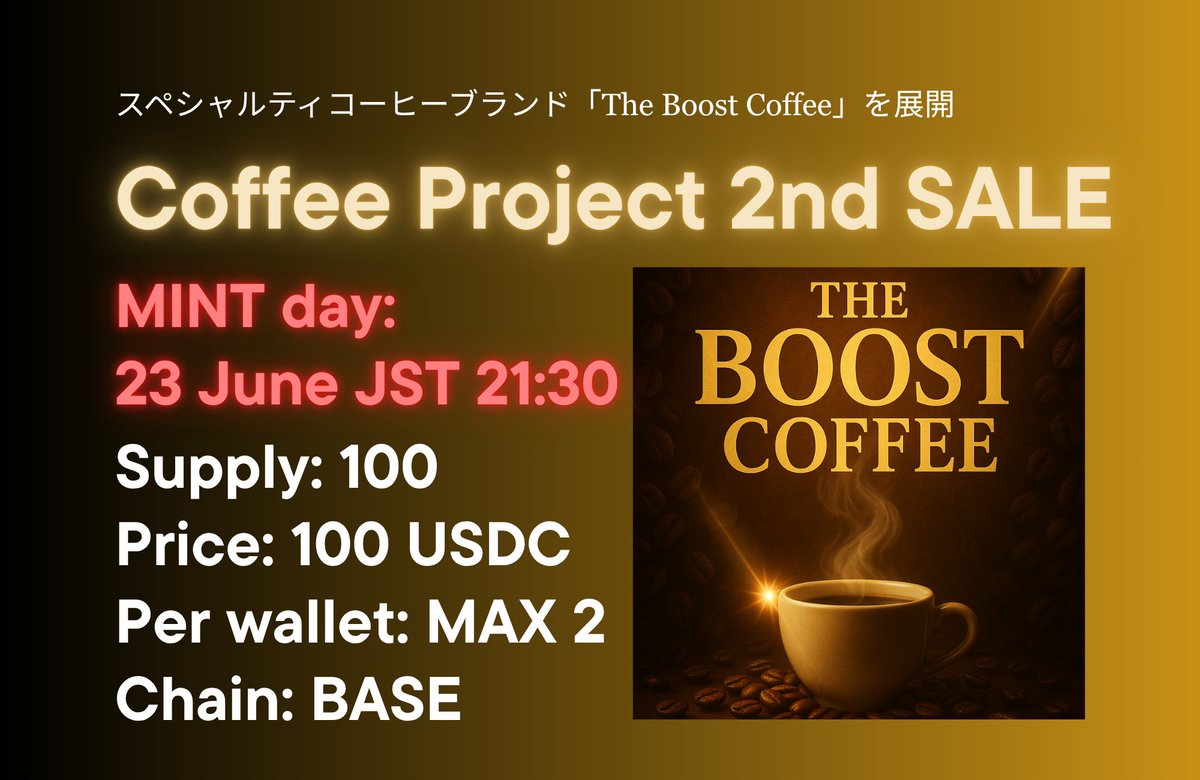 スペシャルティコーヒーブランド「The Boost Coffee」を展開

Coffee Project 2nd SALE

MINT day:
23 June JST 21:30

Supply: 100
Price: 100 USDC
Per wallet: MAX 2
Chain: BASE

THE BOOST COFFEE